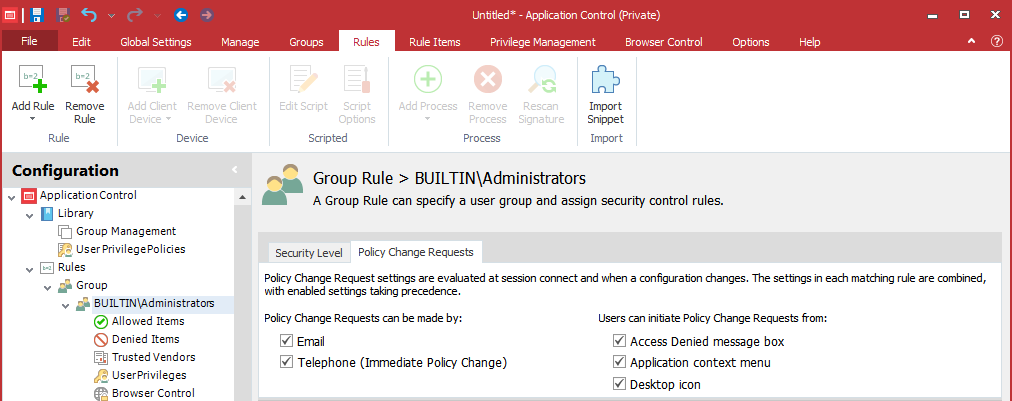 Untitled* - Application Control (Private)

File Edit Global Settings Manage Groups Rules Rule Items Privilege Management Browser Control Options Help

Add Rule Remove Rule
Rule
Add Client Device Remove Client Device
Device
Edit Script Script Options
Scripted
Add Process Remove Process Rescan Signature
Process
Import Snippet
Import

Configuration

Application Control
Library
Group Management
User Privilege Policies
Rules
Group
BUILTIN\Administrators
Allowed Items
Denied Items
Trusted Vendors
User Privileges
Browser Control

Group Rule > BUILTIN\Administrators
A Group Rule can specify a user group and assign security control rules.

Security Level Policy Change Requests

Policy Change Request settings are evaluated at session connect and when a configuration changes. The settings in each matching rule are combined, with enabled settings taking precedence.

Policy Change Requests can be made by:
Email
Telephone (Immediate Policy Change)

Users can initiate Policy Change Requests from:
Access Denied message box
Application context menu
Desktop icon